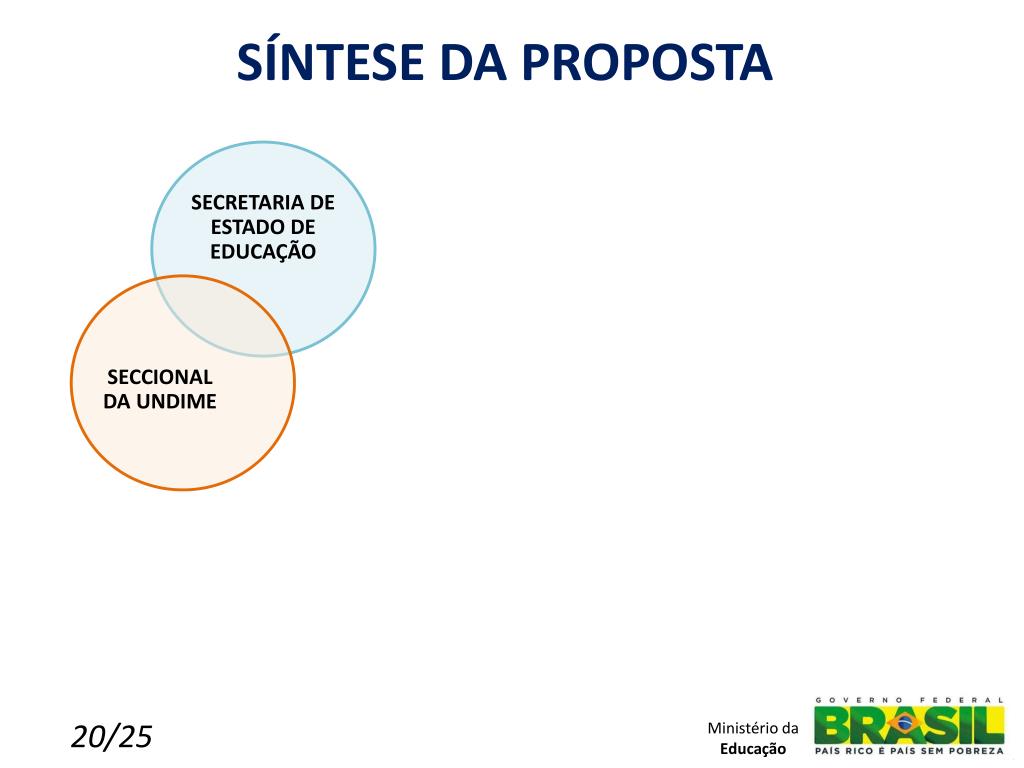 SÍNTESE DA PROPOSTA

SECRETARIA DE ESTADO DE EDUCAÇÃO

SECCIONAL DA UNDIME

20/25

Ministério da Educação

GOVERNO FEDERAL
BRASIL
PAÍS RICO É PAÍS SEM POBREZA